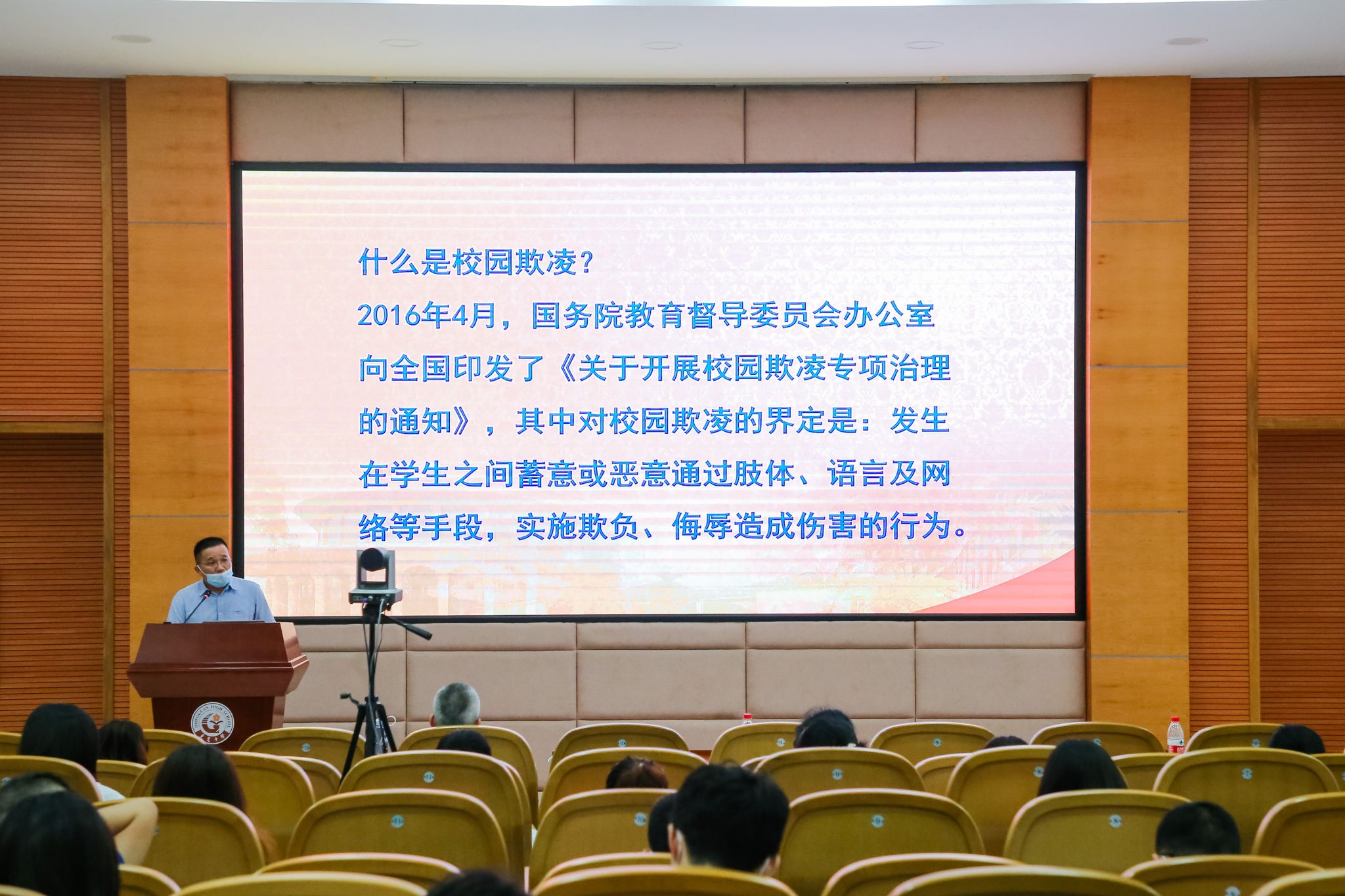 什么是校园欺凌？

2016年4月，国务院教育督导委员会办公室向全国印发了《关于开展校园欺凌专项治理的通知》，其中对校园欺凌的界定是：发生在学生之间蓄意或恶意通过肢体、语言及网络等手段，实施欺负、侮辱造成伤害的行为。

DONGGUAN HIGH SCHOOL